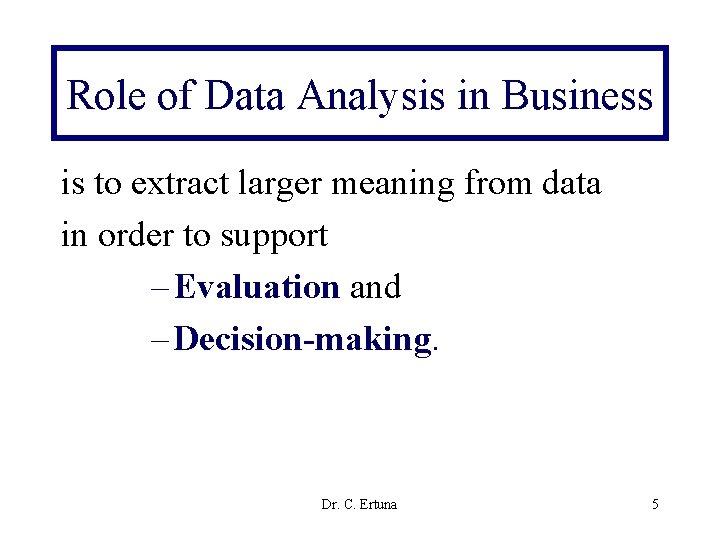 Role of Data Analysis in Business

is to extract larger meaning from data in order to support

– Evaluation and

– Decision-making.

Dr. C. Ertuna

5